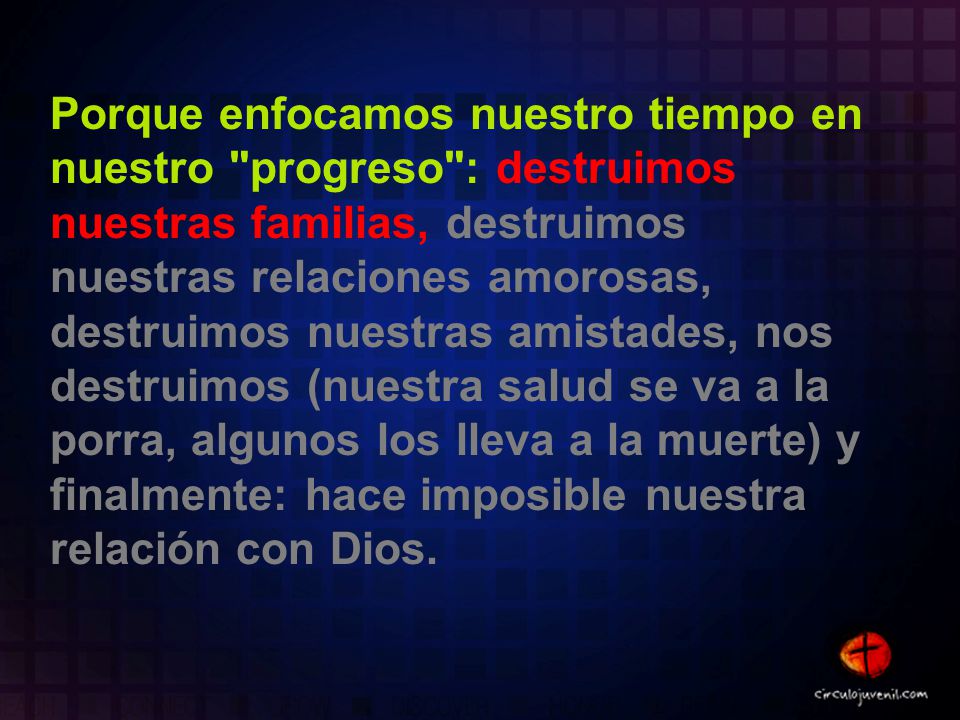 Porque enfocamos nuestro tiempo en nuestro "progreso": destruimos nuestras familias, destruimos nuestras relaciones amorosas, destruimos nuestras amistades, nos destruimos (nuestra salud se va a la porra, algunos los lleva a la muerte) y finalmente: hace imposible nuestra relación con Dios.

circulojuvenil.com